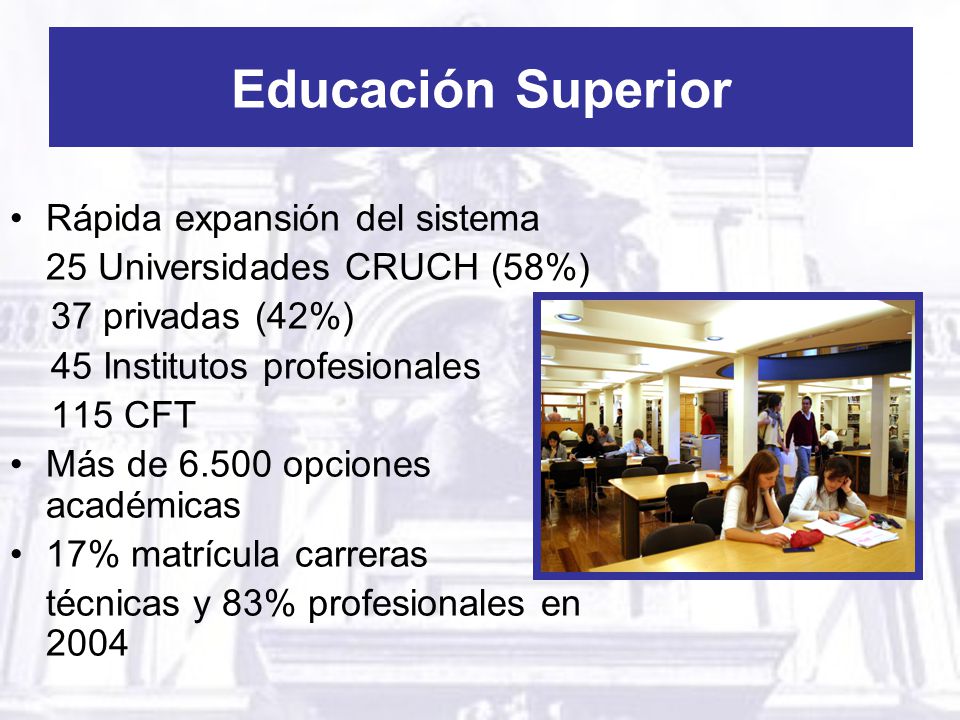 Educación Superior

• Rápida expansión del sistema
25 Universidades CRUCH (58%)
37 privadas (42%)
45 Institutos profesionales
115 CFT
• Más de 6.500 opciones académicas
• 17% matrícula carreras técnicas y 83% profesionales en 2004